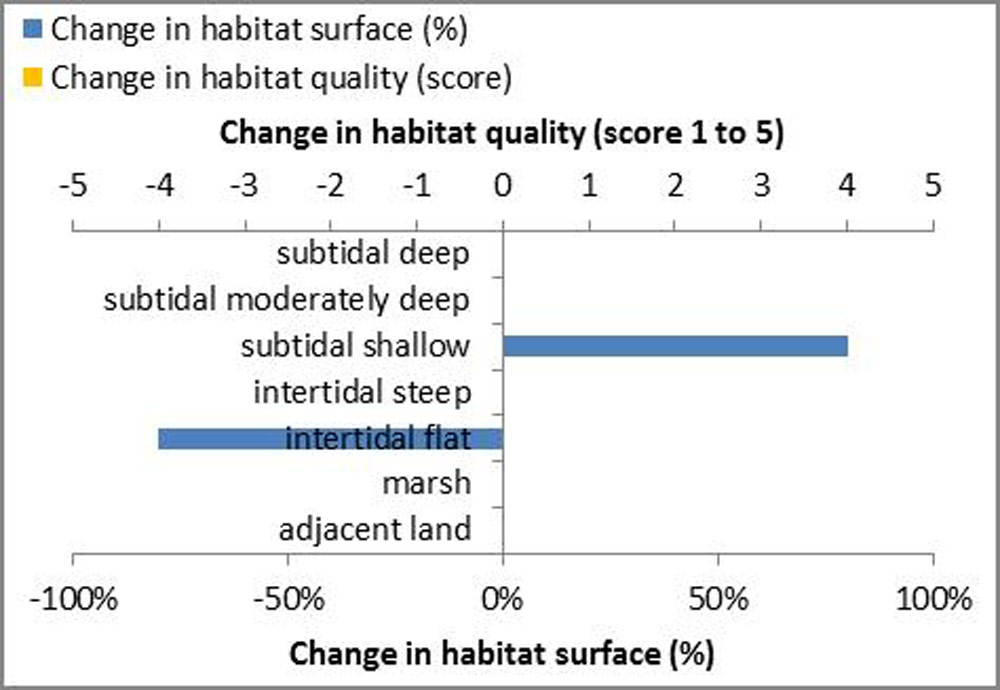 Change in habitat surface (%)
Change in habitat quality (score)

Change in habitat quality (score 1 to 5)

-5 -4 -3 -2 -1 0 1 2 3 4 5

subtidal deep
subtidal moderately deep
subtidal shallow
intertidal steep
intertidal flat
marsh
adjacent land

-100% -50% 0% 50% 100%

Change in habitat surface (%)